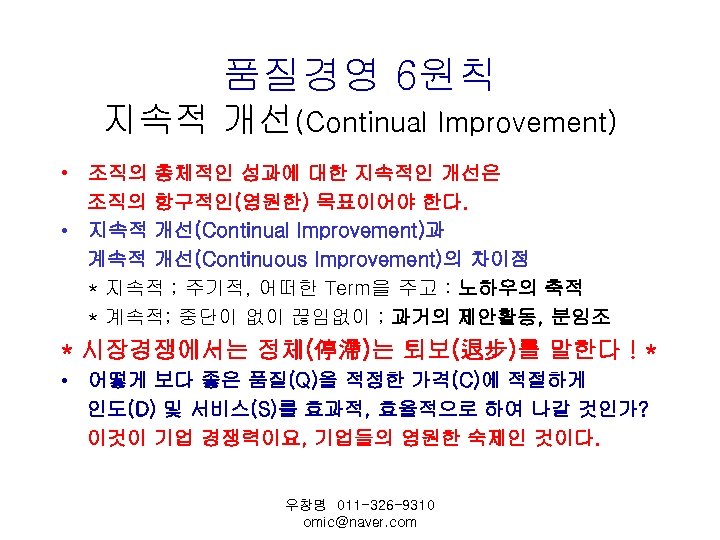 품질경영 6원칙
지속적 개선(Continual Improvement)

• 조직의 총체적인 성과에 대한 지속적인 개선은 조직의 항구적인(영원한) 목표이어야 한다.
• 지속적 개선(Continual Improvement)과 계속적 개선(Continuous Improvement)의 차이점
* 지속적 ; 주기적, 어떠한 Term을 주고 : 노하우의 축적
* 계속적; 중단이 없이 끊임없이 ; 과거의 제안활동, 분임조

* 시장경쟁에서는 정체(停滯)는 퇴보(退步)를 말한다 ! *

• 어떻게 보다 좋은 품질(Q)을 적정한 가격(C)에 적절하게 인도(D) 및 서비스(S)를 효과적, 효율적으로 하여 나갈 것인가? 이것이 기업 경쟁력이요, 기업들의 영원한 숙제인 것이다.

우창명 011-326-9310
omic@naver.com